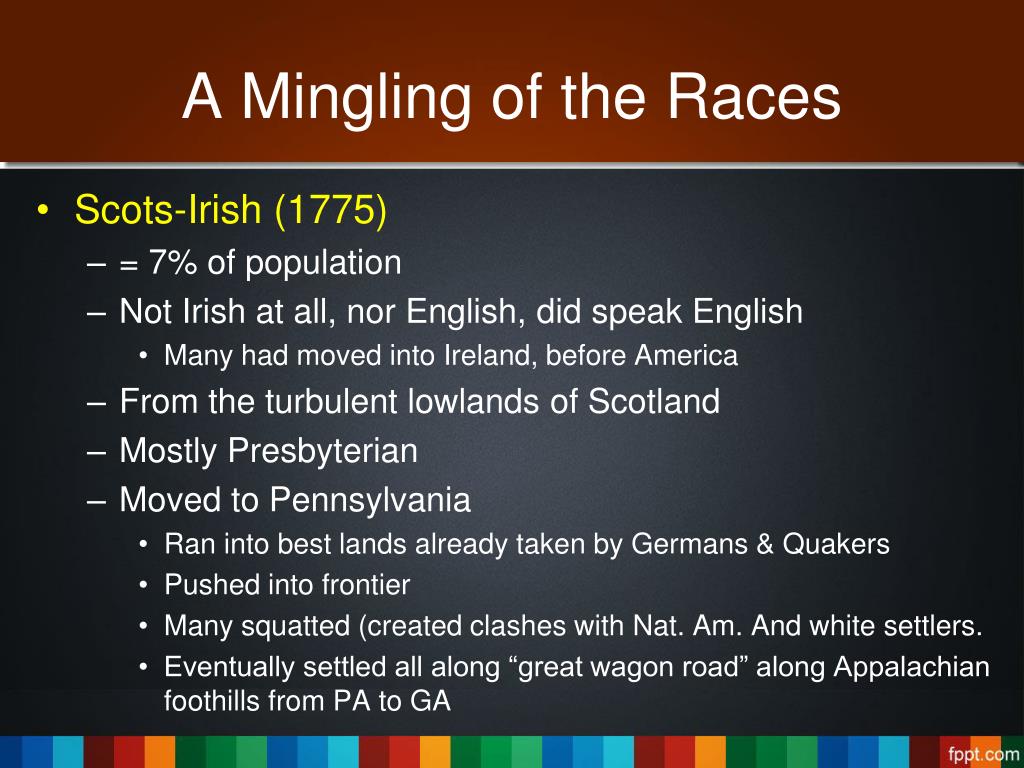 A Mingling of the Races

• Scots-Irish (1775)
– = 7% of population
– Not Irish at all, nor English, did speak English
• Many had moved into Ireland, before America
– From the turbulent lowlands of Scotland
– Mostly Presbyterian
– Moved to Pennsylvania
• Ran into best lands already taken by Germans & Quakers
• Pushed into frontier
• Many squatted (created clashes with Nat. Am. And white settlers.
• Eventually settled all along “great wagon road” along Appalachian foothills from PA to GA

fppt.com